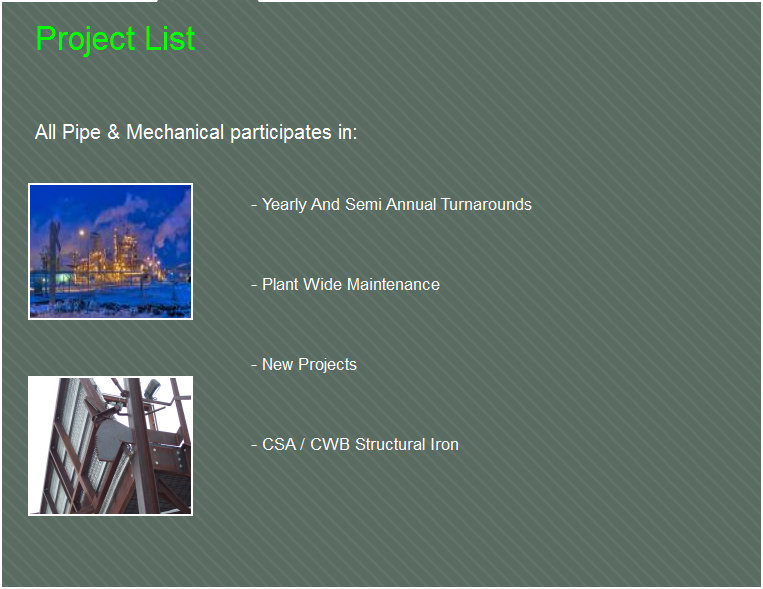 Project List

All Pipe & Mechanical participates in:

- Yearly And Semi Annual Turnarounds

- Plant Wide Maintenance

- New Projects

- CSA / CWB Structural Iron